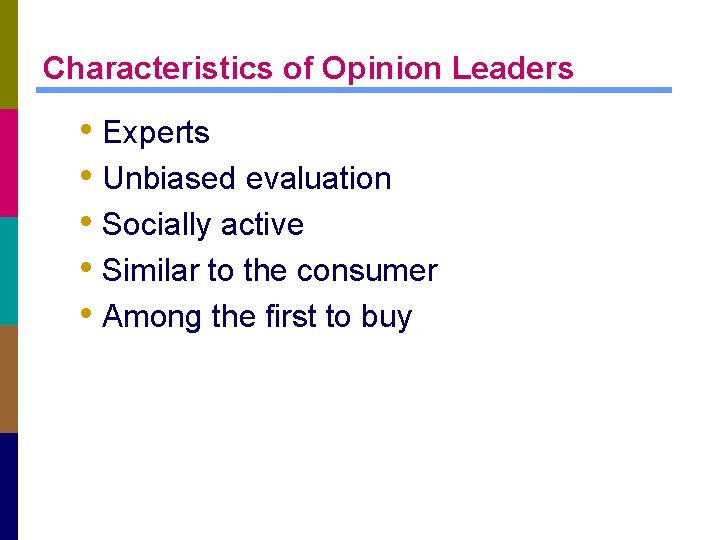 Characteristics of Opinion Leaders

• Experts
• Unbiased evaluation
• Socially active
• Similar to the consumer
• Among the first to buy